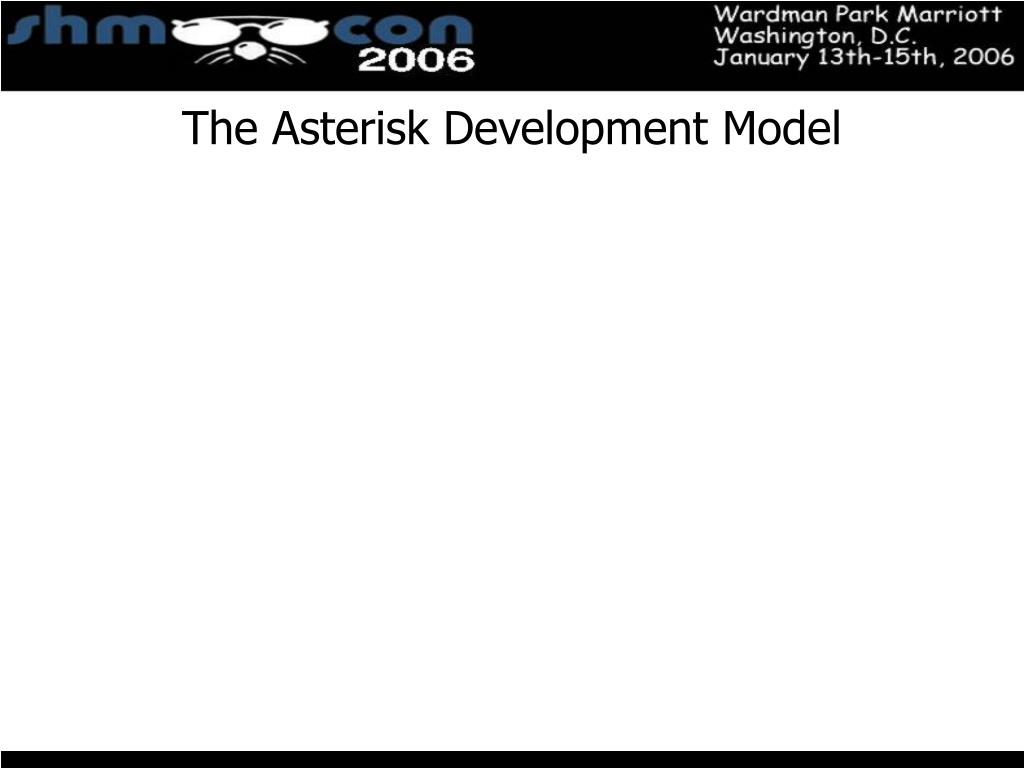 shmoocon 2006

Wardman Park Marriott
Washington, D.C.
January 13th-15th, 2006

The Asterisk Development Model